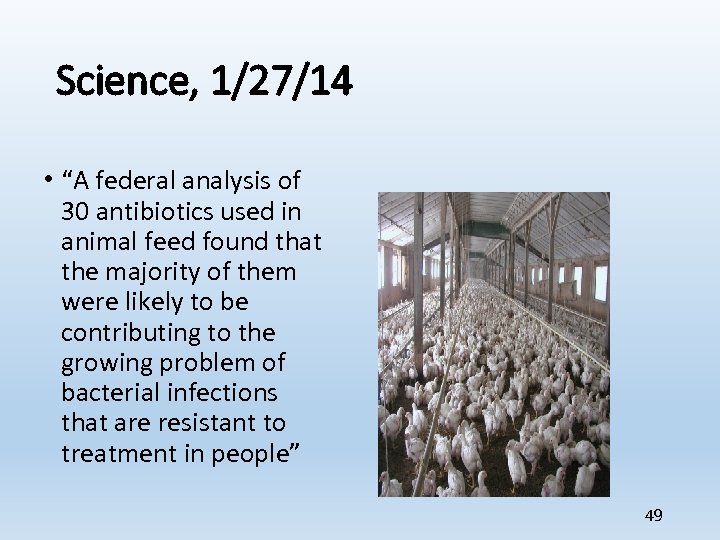 Science, 1/27/14

• “A federal analysis of 30 antibiotics used in animal feed found that the majority of them were likely to be contributing to the growing problem of bacterial infections that are resistant to treatment in people”

49